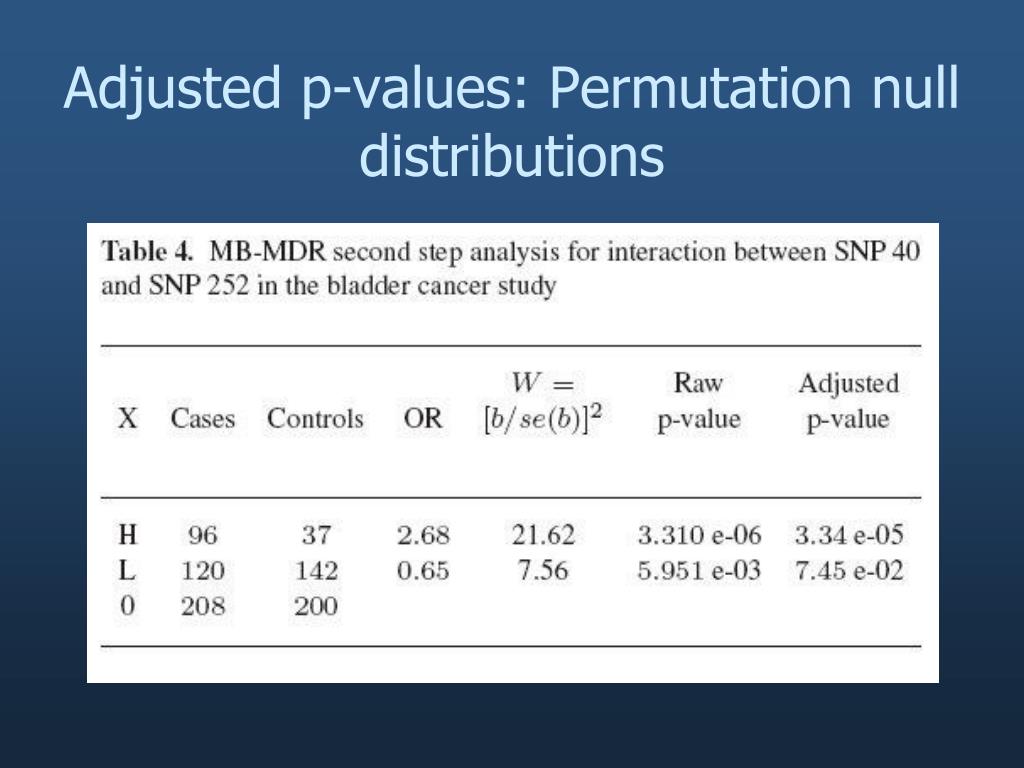 Adjusted p-values: Permutation null distributions

Table 4. MB-MDR second step analysis for interaction between SNP 40 and SNP 252 in the bladder cancer study

| X | Cases | Controls | OR | $W = [b/se(b)]^2$ | Raw p-value | Adjusted p-value |
|---|---|---|---|---|---|---|
| H | 96 | 37 | 2.68 | 21.62 | 3.310 e-06 | 3.34 e-05 |
| L | 120 | 142 | 0.65 | 7.56 | 5.951 e-03 | 7.45 e-02 |
| 0 | 208 | 200 | | | | |